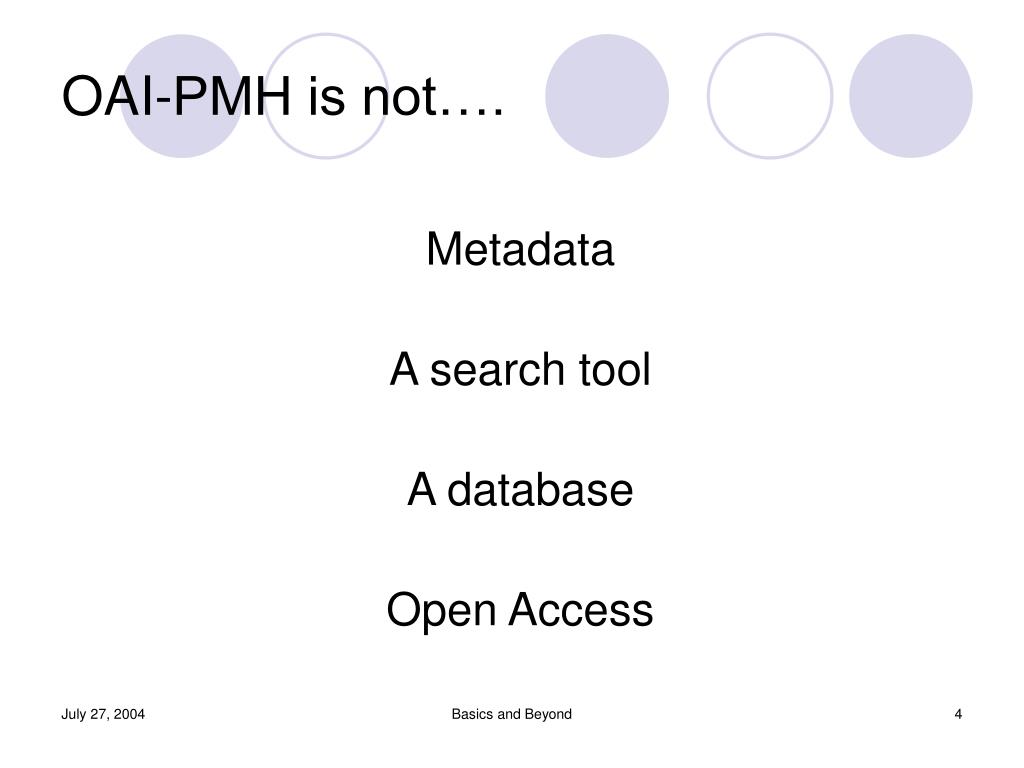 OAI-PMH is not….

Metadata

A search tool

A database

Open Access

July 27, 2004

Basics and Beyond

4